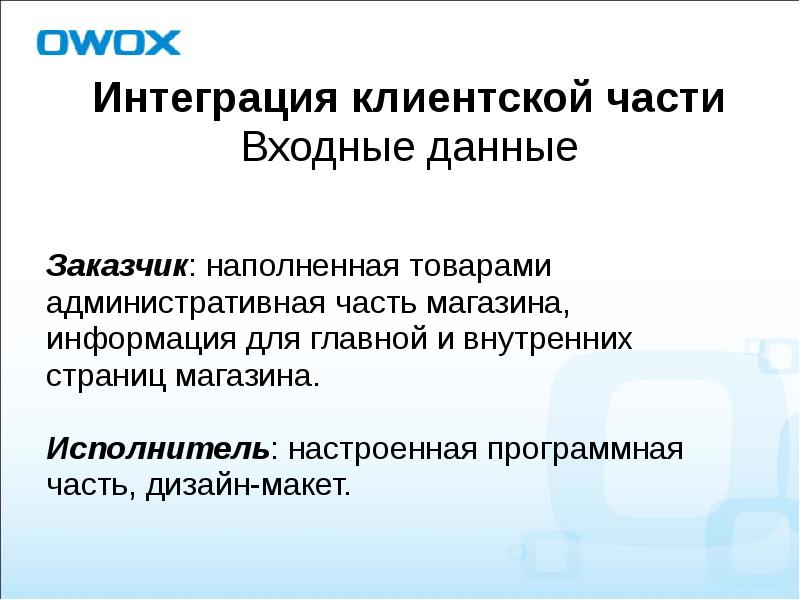 OWOX

Интеграция клиентской части
Входные данные

Заказчик: наполненная товарами административная часть магазина, информация для главной и внутренних страниц магазина.

Исполнитель: настроенная программная часть, дизайн-макет.